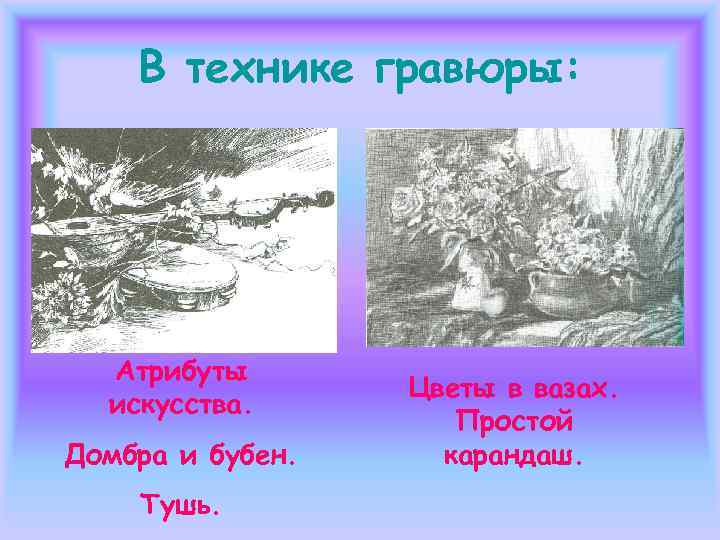 В технике гравюры:

Атрибуты искусства.

Домбра и бубен.

Тушь.

Цветы в вазах. Простой карандаш.